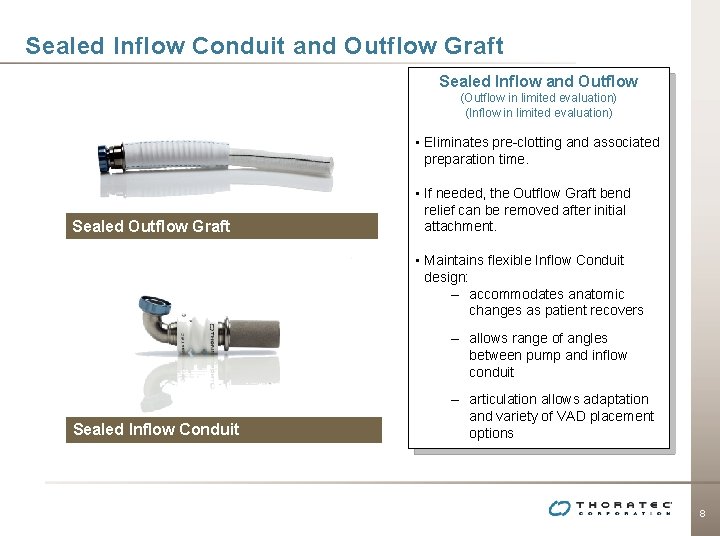 Sealed Inflow Conduit and Outflow Graft

Sealed Outflow Graft

Sealed Inflow Conduit

Sealed Inflow and Outflow
(Outflow in limited evaluation)
(Inflow in limited evaluation)

▪ Eliminates pre-clotting and associated preparation time.

▪ If needed, the Outflow Graft bend relief can be removed after initial attachment.

▪ Maintains flexible Inflow Conduit design:
– accommodates anatomic changes as patient recovers
– allows range of angles between pump and inflow conduit
– articulation allows adaptation and variety of VAD placement options

THORATEC CORPORATION

8